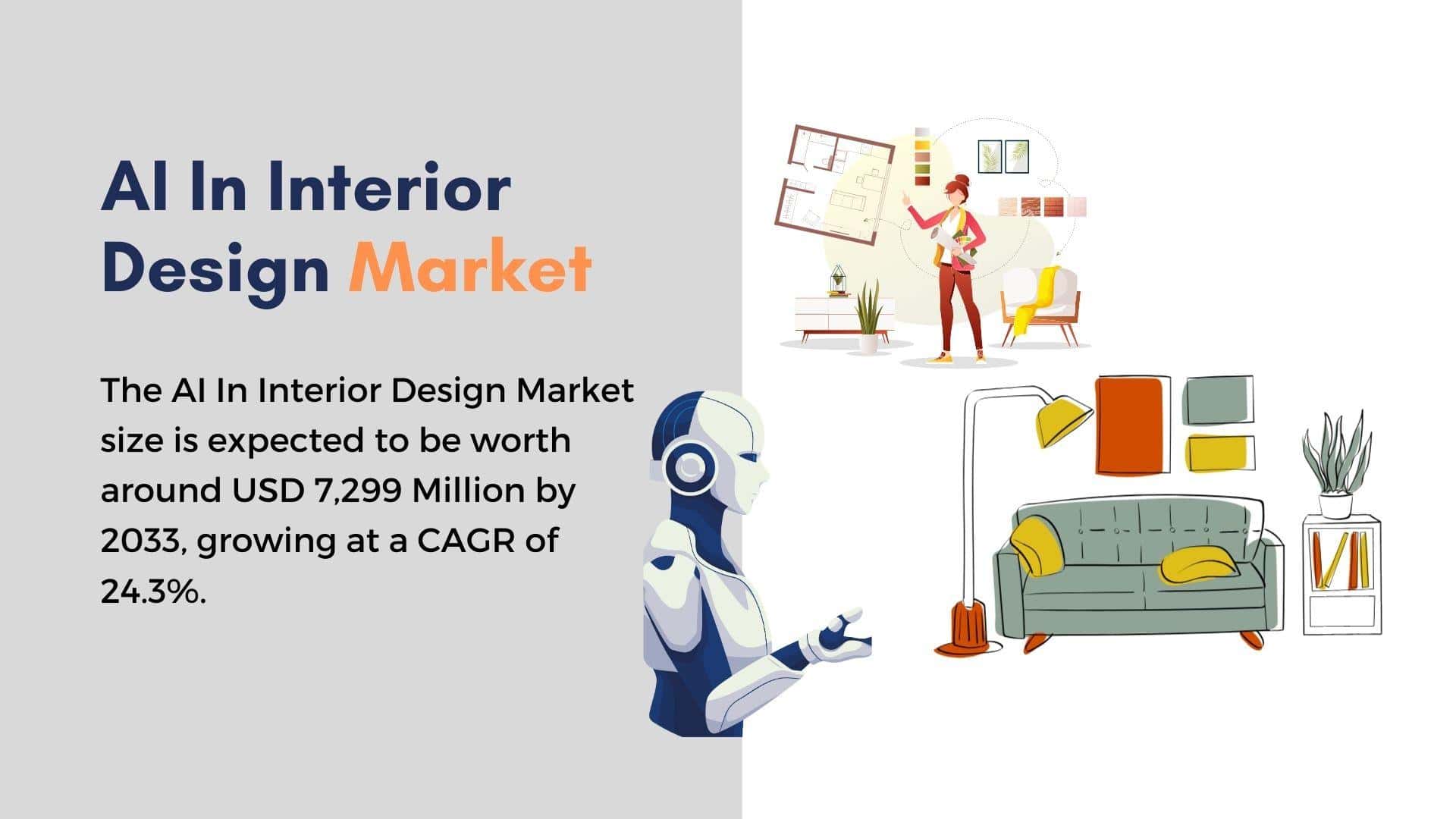 AI In Interior Design Market

The AI In Interior Design Market size is expected to be worth around USD 7,299 Million by 2033, growing at a CAGR of 24.3%.